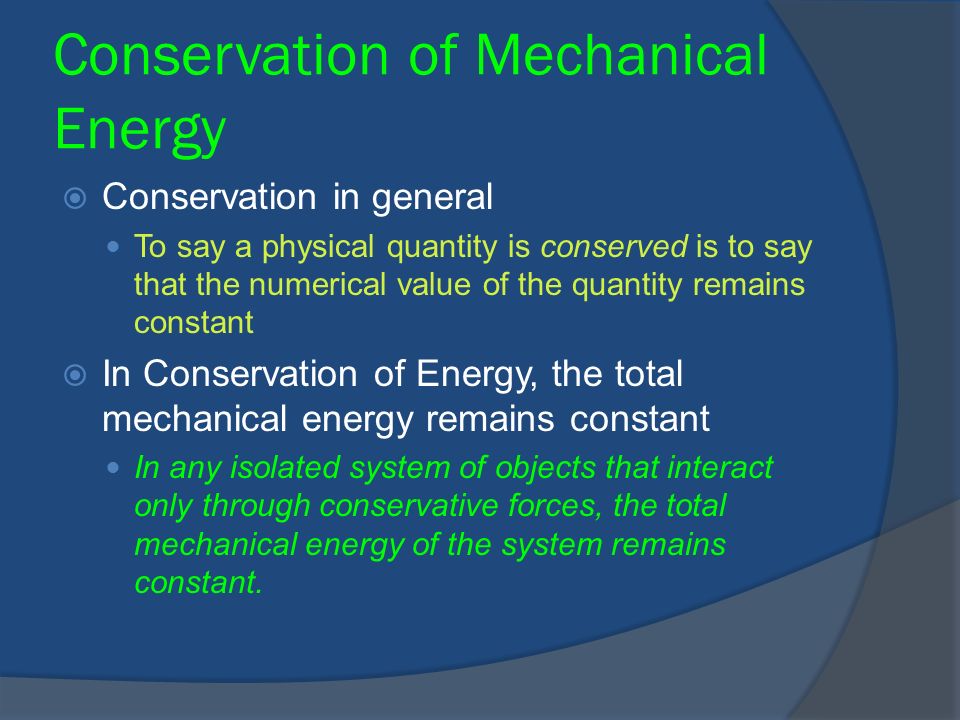 Conservation of Mechanical Energy

Conservation in general

To say a physical quantity is conserved is to say that the numerical value of the quantity remains constant

In Conservation of Energy, the total mechanical energy remains constant

In any isolated system of objects that interact only through conservative forces, the total mechanical energy of the system remains constant.